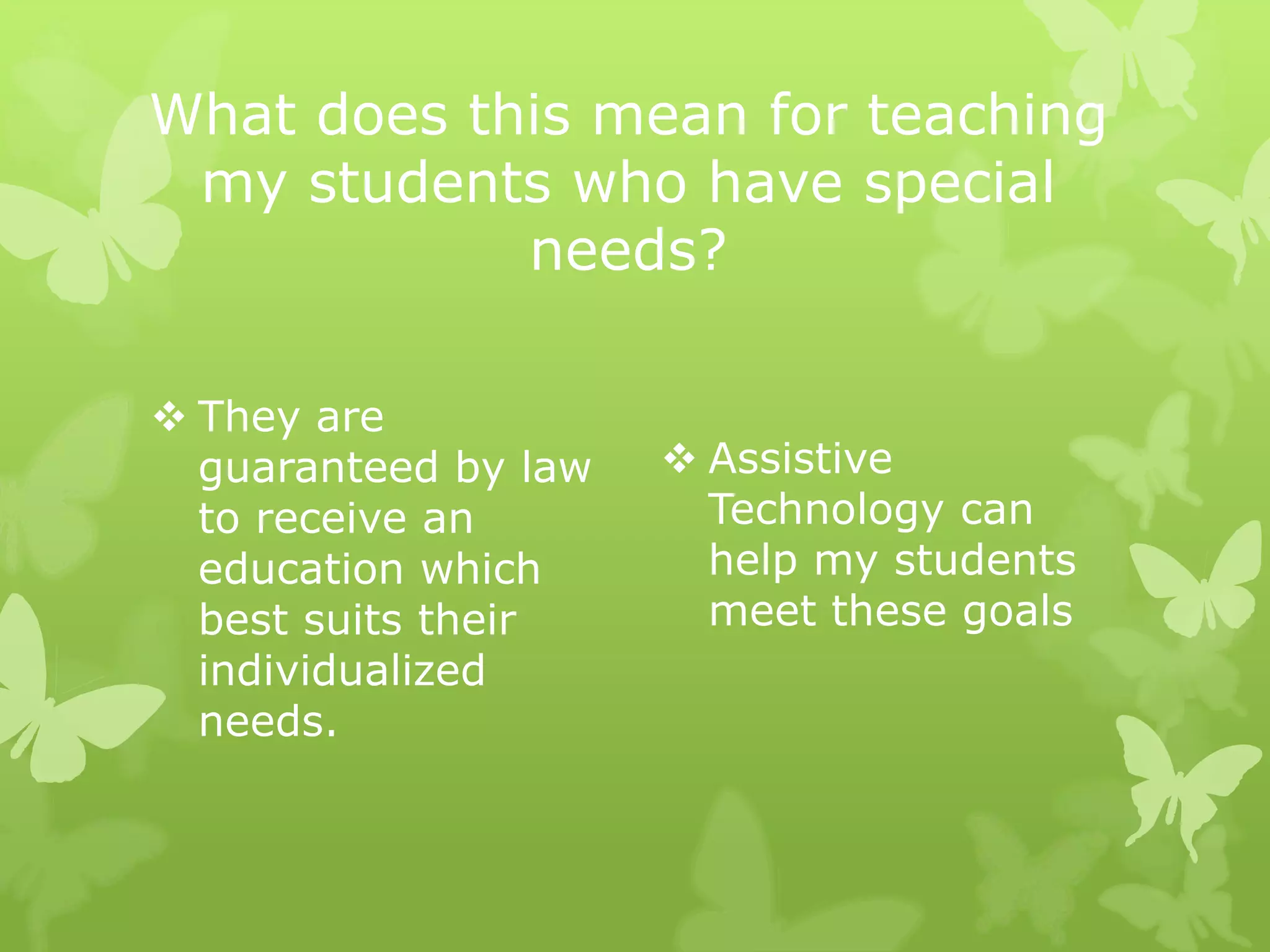 What does this mean for teaching my students who have special needs?

❖ They are guaranteed by law to receive an education which best suits their individualized needs.

❖ Assistive Technology can help my students meet these goals